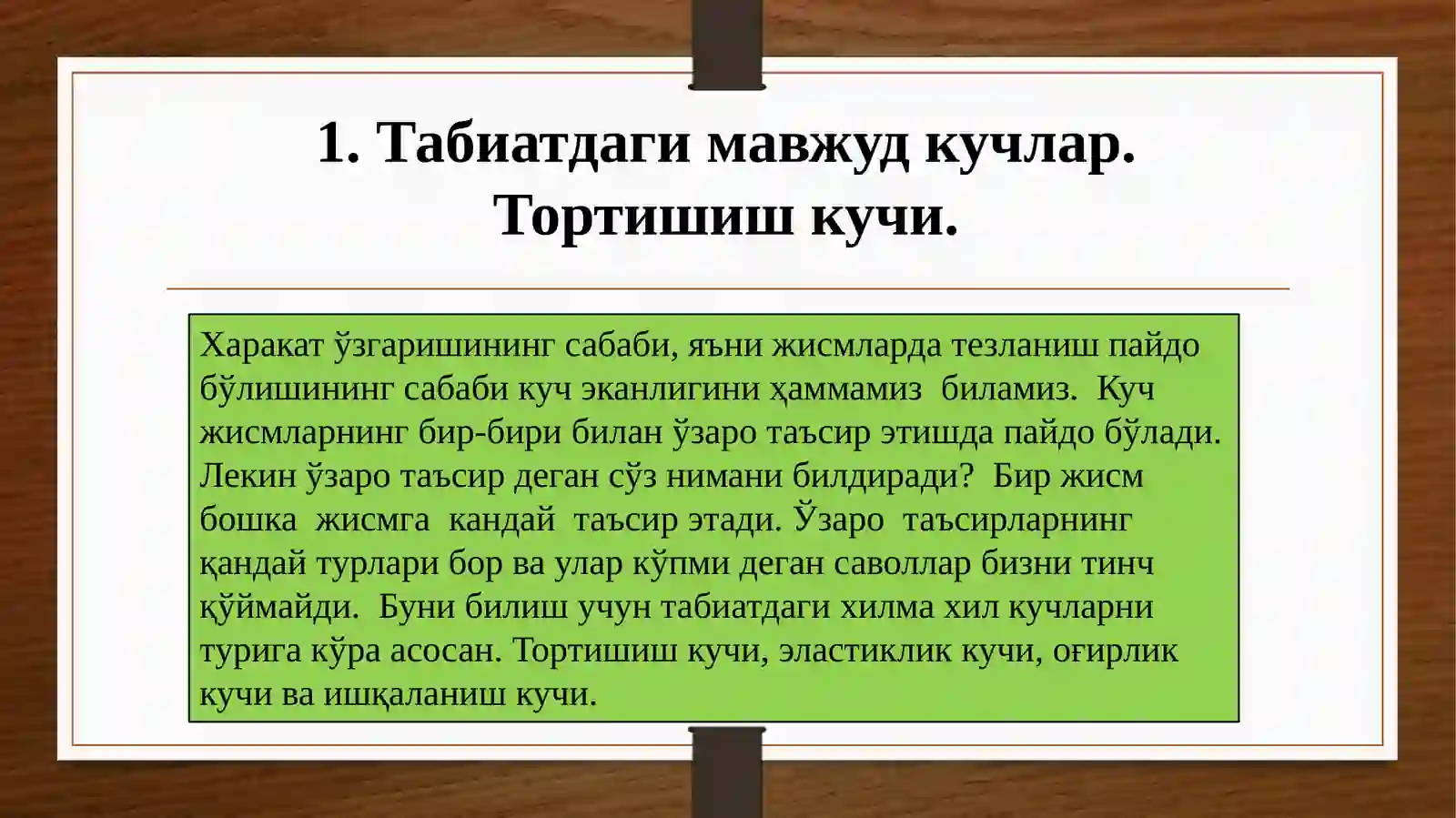 1. Табиатдаги мавжуд кучлар. Тортишиш кучи.

Харакат ўзгаришининг сабаби, яъни жисмларда тезланиш пайдо бўлишининг сабаби куч эканлигини ҳаммамиз биламиз. Куч жисмларнинг бир-бири билан ўзаро таъсир этишда пайдо бўлади. Лекин ўзаро таъсир деган сўз нимани билдиради? Бир жисм бошка жисмга кандай таъсир этади. Ўзаро таъсирларнинг қандай турлари бор ва улар кўпми деган саволлар бизни тинч қўймайди. Буни билиш учун табиатдаги хилма хил кучларни турига кўра асосан. Тортишиш кучи, эластиклик кучи, оғирлик кучи ва ишқаланиш кучи.